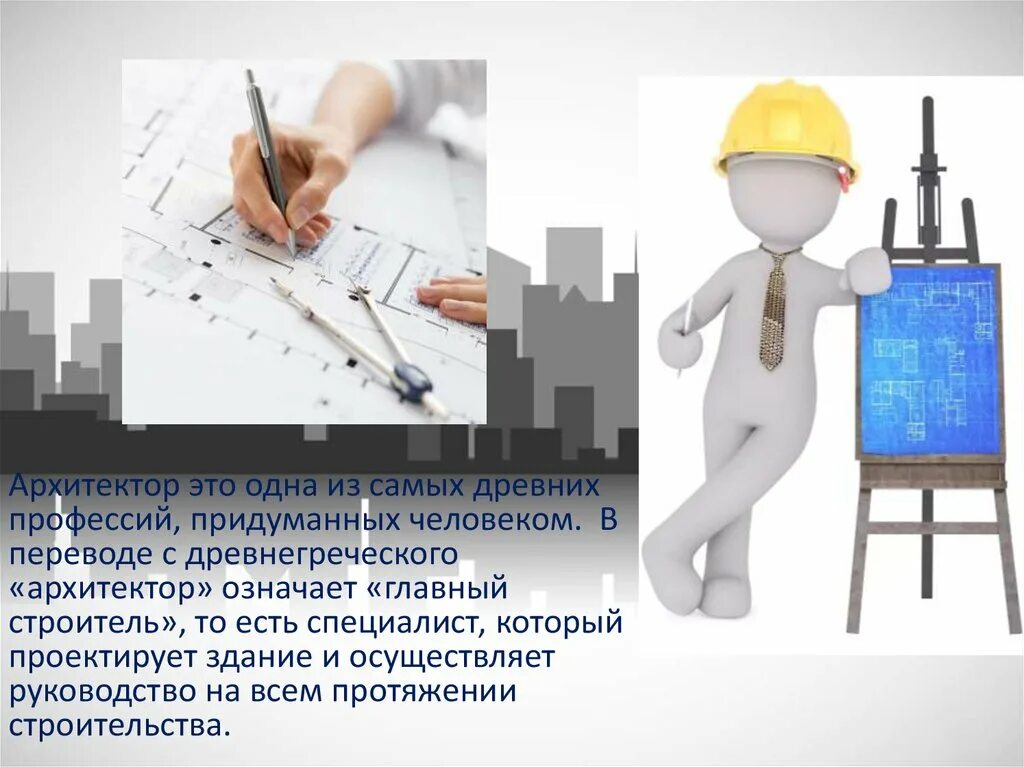 Архитектор это одна из самых древних профессий, придуманных человеком. В переводе с древнегреческого «архитектор» означает «главный строитель», то есть специалист, который проектирует здание и осуществляет руководство на всем протяжении строительства.